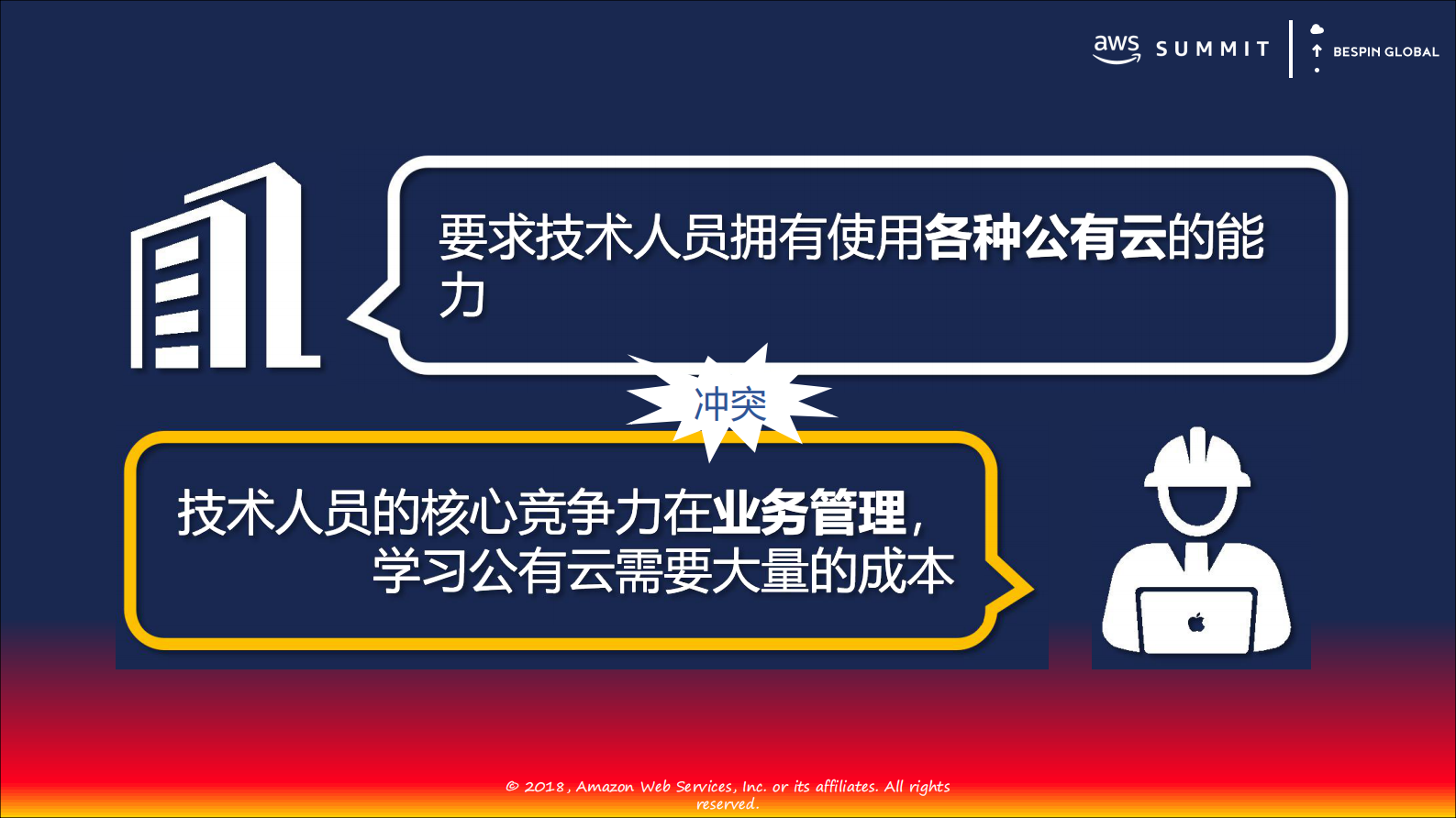 aws SUMMIT

BESPIN GLOBAL

要求技术人员拥有使用各种公有云的能力

冲突

技术人员的核心竞争力在业务管理，学习公有云需要大量的成本

© 2018, Amazon Web Services, Inc. or its affiliates. All rights reserved.